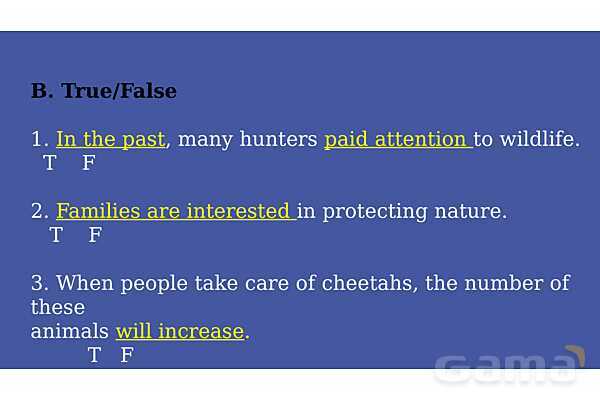 B. True/False

1. In the past, many hunters paid attention to wildlife.
T F

2. Families are interested in protecting nature.
T F

3. When people take care of cheetahs, the number of these animals will increase.
T F

Gama